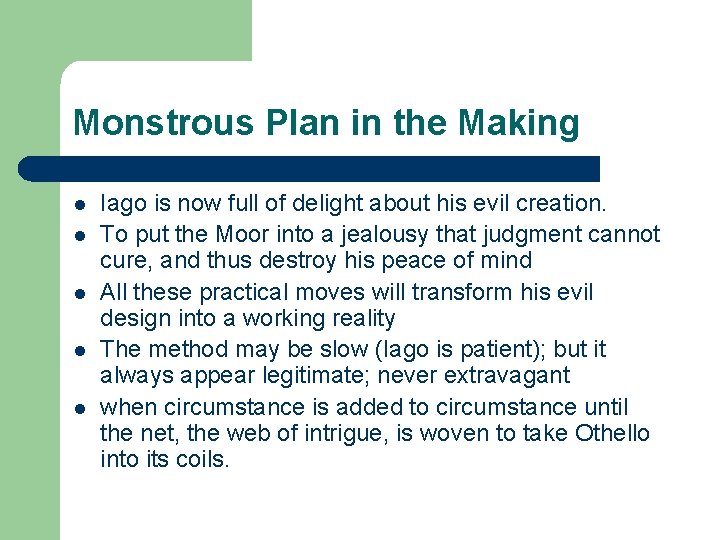 Monstrous Plan in the Making

- Iago is now full of delight about his evil creation.
- To put the Moor into a jealousy that judgment cannot cure, and thus destroy his peace of mind
- All these practical moves will transform his evil design into a working reality
- The method may be slow (Iago is patient); but it always appear legitimate; never extravagant
- when circumstance is added to circumstance until the net, the web of intrigue, is woven to take Othello into its coils.